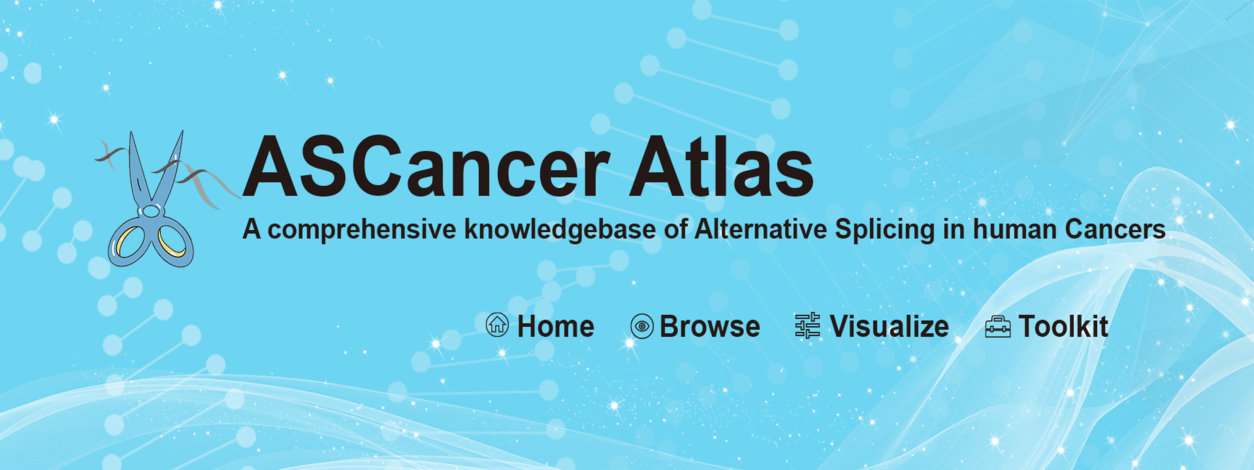 ASCancer Atlas

A comprehensive knowledgebase of Alternative Splicing in human Cancers

Home Browse Visualize Toolkit